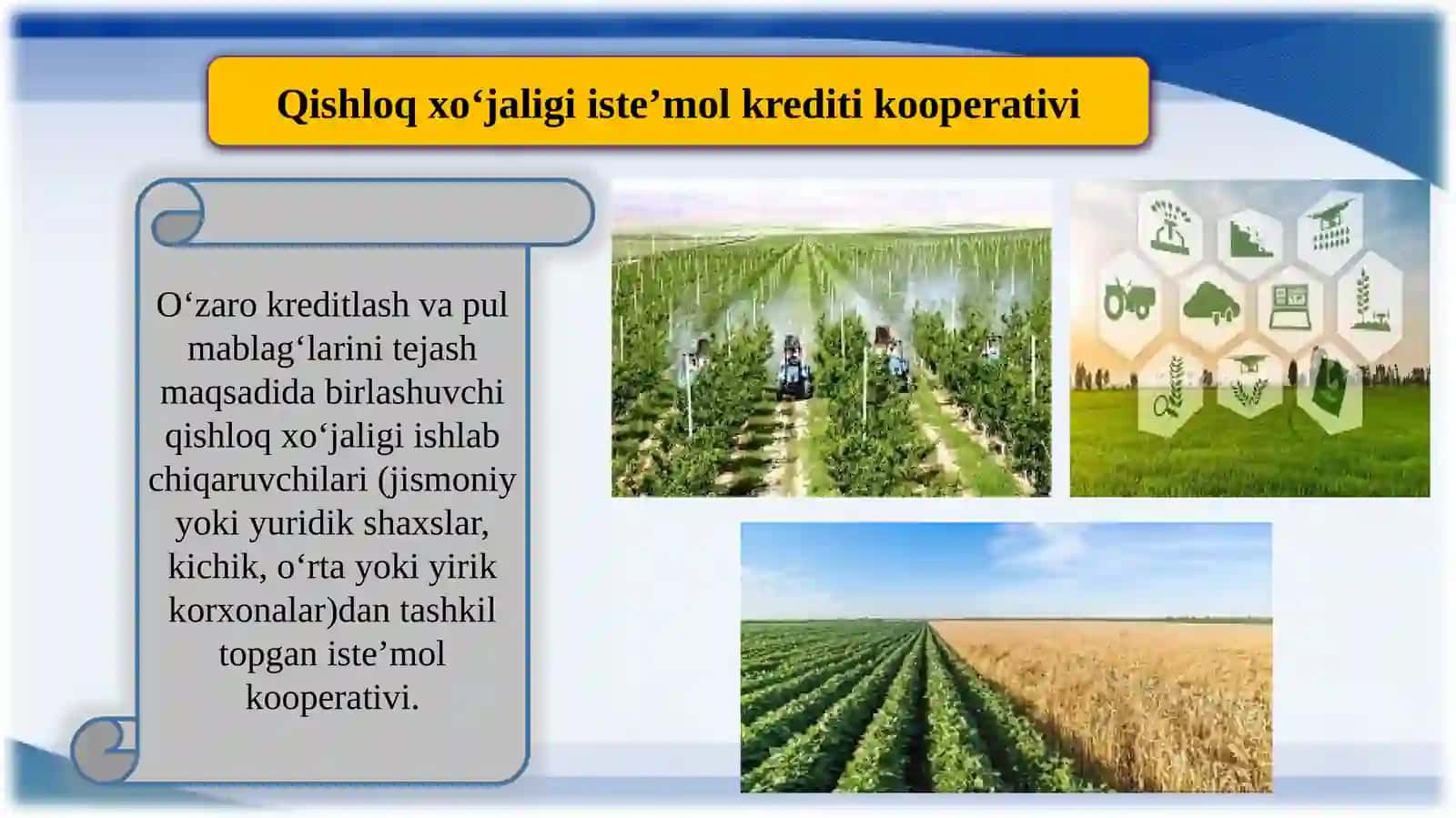 Qishloq xo‘jaligi iste’mol krediti kooperativi

O‘zaro kreditlash va pul mablag‘larini tejash maqsadida birlashuvchi qishloq xo‘jaligi ishlab chiqaruvchilari (jismoniy yoki yuridik shaxslar, kichik, o‘rta yoki yirik korxonalar)dan tashkil topgan iste’mol kooperativi.